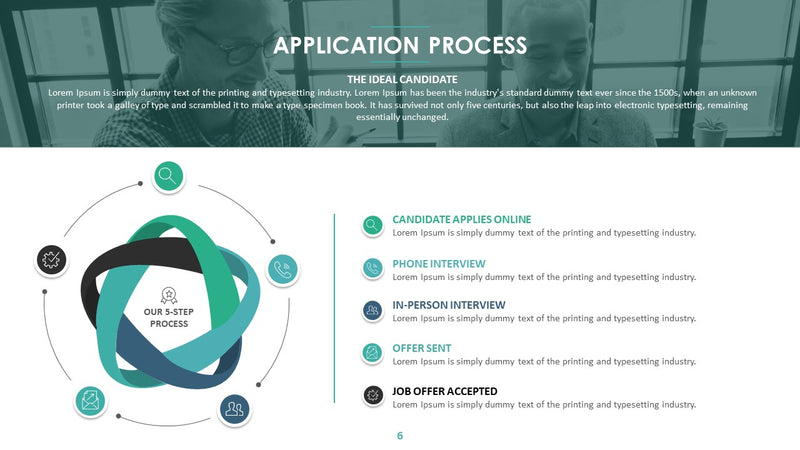 APPLICATION PROCESS

THE IDEAL CANDIDATE

Lorem Ipsum is simply dummy text of the printing and typesetting industry. Lorem Ipsum has been the industry's standard dummy text ever since the 1500s, when an unknown printer took a galley of type and scrambled it to make a type specimen book. It has survived not only five centuries, but also the leap into electronic typesetting, remaining essentially unchanged.

OUR 5-STEP PROCESS

CANDIDATE APPLIES ONLINE
Lorem Ipsum is simply dummy text of the printing and typesetting industry.

PHONE INTERVIEW
Lorem Ipsum is simply dummy text of the printing and typesetting industry.

IN-PERSON INTERVIEW
Lorem Ipsum is simply dummy text of the printing and typesetting industry.

OFFER SENT
Lorem Ipsum is simply dummy text of the printing and typesetting industry.

JOB OFFER ACCEPTED
Lorem Ipsum is simply dummy text of the printing and typesetting industry.

6